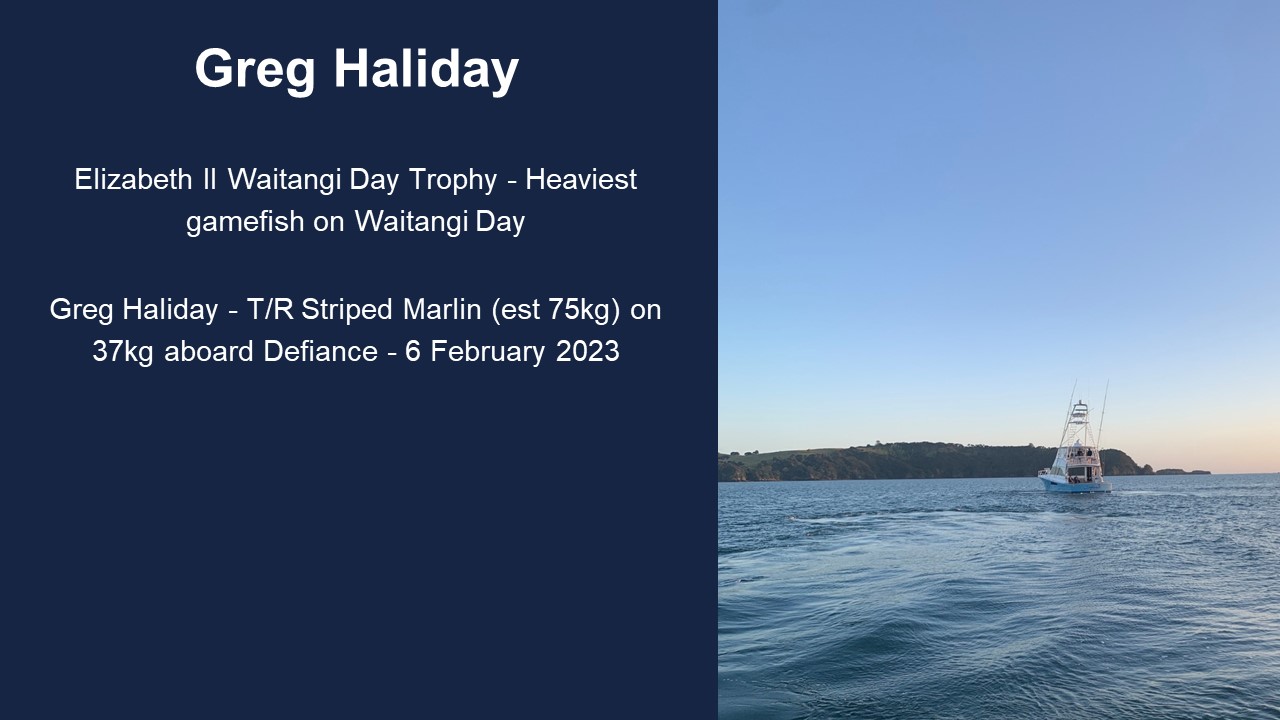 Greg Haliday

Elizabeth II Waitangi Day Trophy - Heaviest gamefish on Waitangi Day

Greg Haliday - T/R Striped Marlin (est 75kg) on 37kg aboard Defiance - 6 February 2023